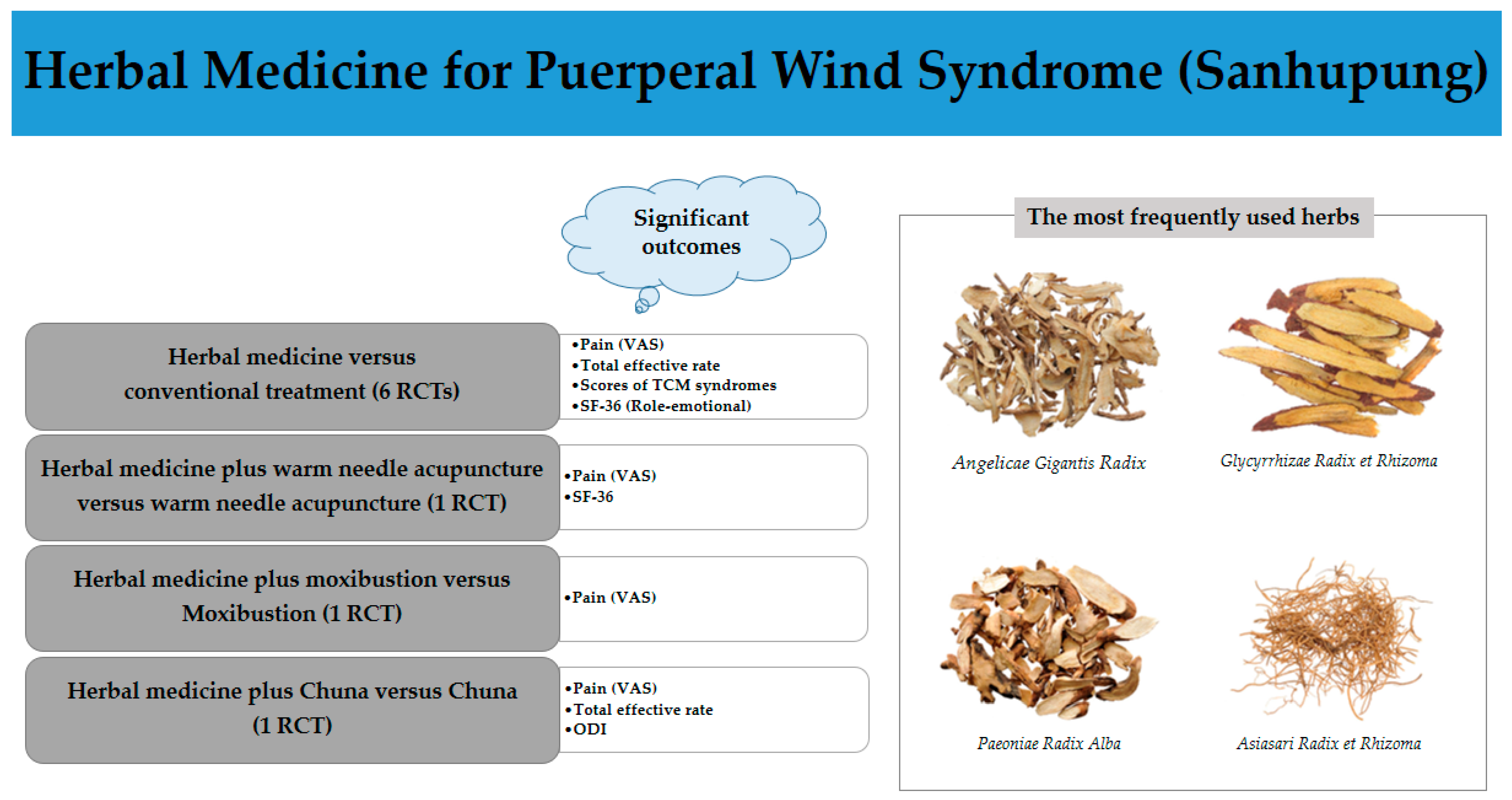 Herbal Medicine for Puerperal Wind Syndrome (Sanhupung)

Significant outcomes

Herbal medicine versus conventional treatment (6 RCTs)

•Pain (VAS)
•Total effective rate
•Scores of TCM syndromes
•SF-36 (Role-emotional)

Herbal medicine plus warm needle acupuncture versus warm needle acupuncture (1 RCT)

•Pain (VAS)
•SF-36

Herbal medicine plus moxibustion versus Moxibustion (1 RCT)

•Pain (VAS)

Herbal medicine plus Chuna versus Chuna (1 RCT)

•Pain (VAS)
•Total effective rate
•ODI

The most frequently used herbs

Angelicae Gigantis Radix

Glycyrrhizae Radix et Rhizoma

Paeoniae Radix Alba

Asiasari Radix et Rhizoma